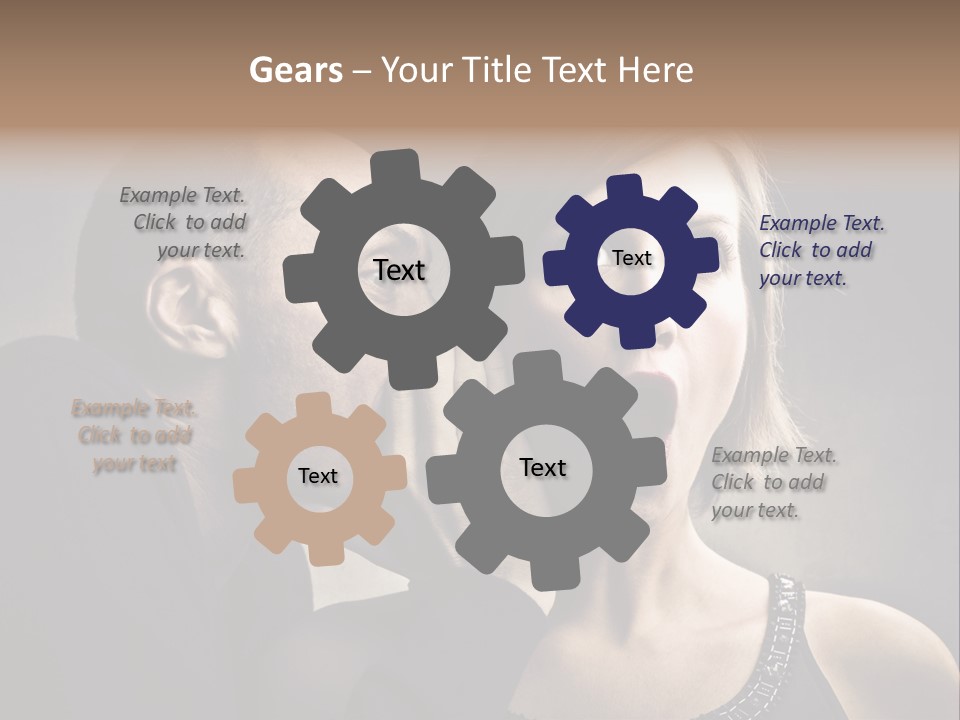 Gears – Your Title Text Here

Example Text. Click to add your text.

Text

Text

Example Text. Click to add your text.

Example Text. Click to add your text

Text

Text

Example Text. Click to add your text.